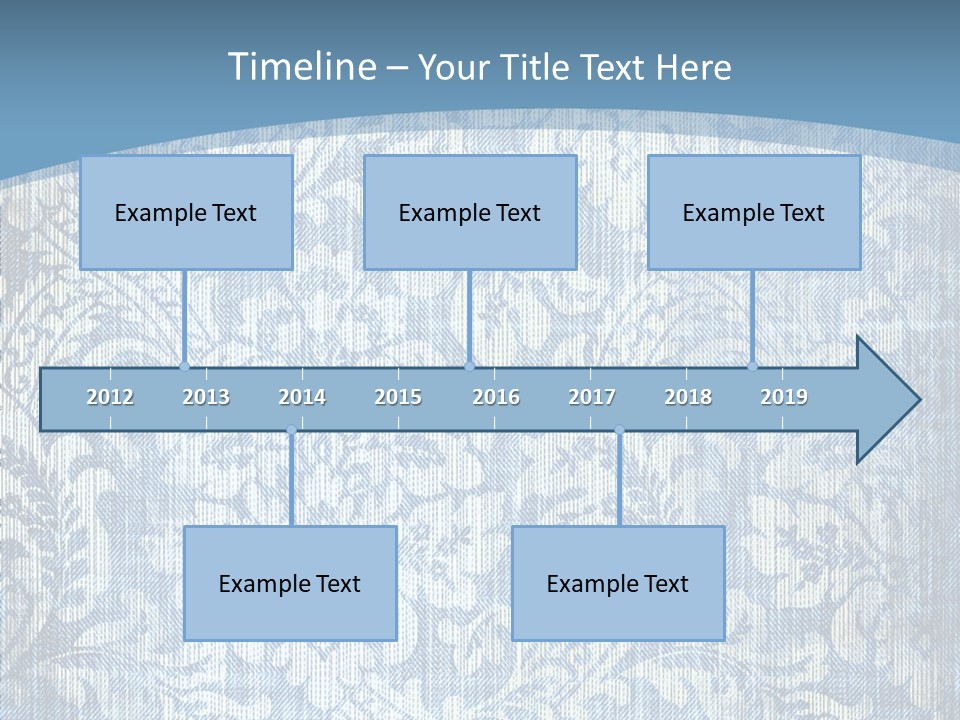 Timeline – Your Title Text Here

Example Text

Example Text

Example Text

2012 2013 2014 2015 2016 2017 2018 2019

Example Text

Example Text